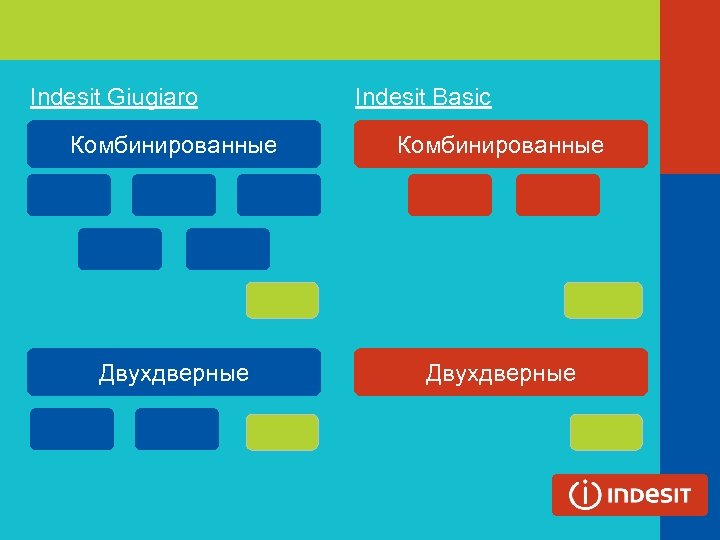 Indesit Giugiaro

Комбинированные

Двухдверные

Indesit Basic

Комбинированные

Двухдверные

INDESIT